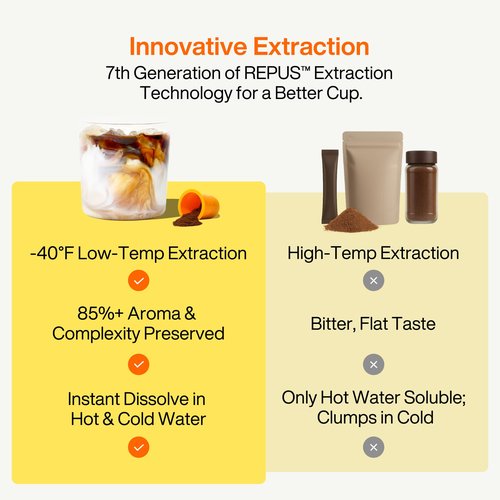 Innovative Extraction
7th Generation of REPUS™ Extraction Technology for a Better Cup.

-40°F Low-Temp Extraction

85%+ Aroma & Complexity Preserved

Instant Dissolve in Hot & Cold Water

High-Temp Extraction

Bitter, Flat Taste

Only Hot Water Soluble; Clumps in Cold